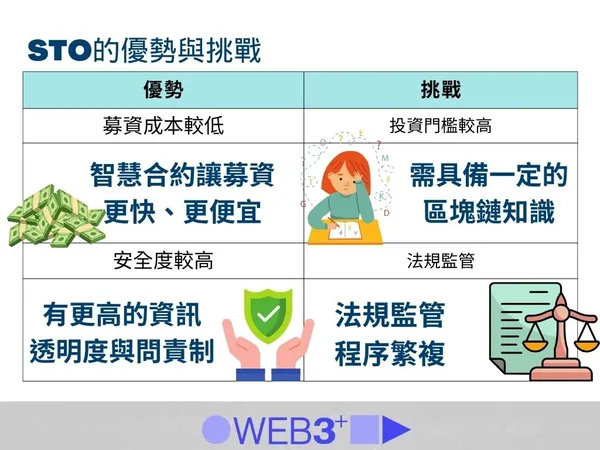 STO的優勢與挑戰

| 優勢 | 挑戰 |
|---|---|
| 募資成本較低 | 投資門檻較高 |
| 智慧合約讓募資更快、更便宜 | 需具備一定的區塊鏈知識 |
| 安全度較高 | 法規監管 |
| 有更高的資訊透明度與問責制 | 法規監管程序繁複 |

WEB3+